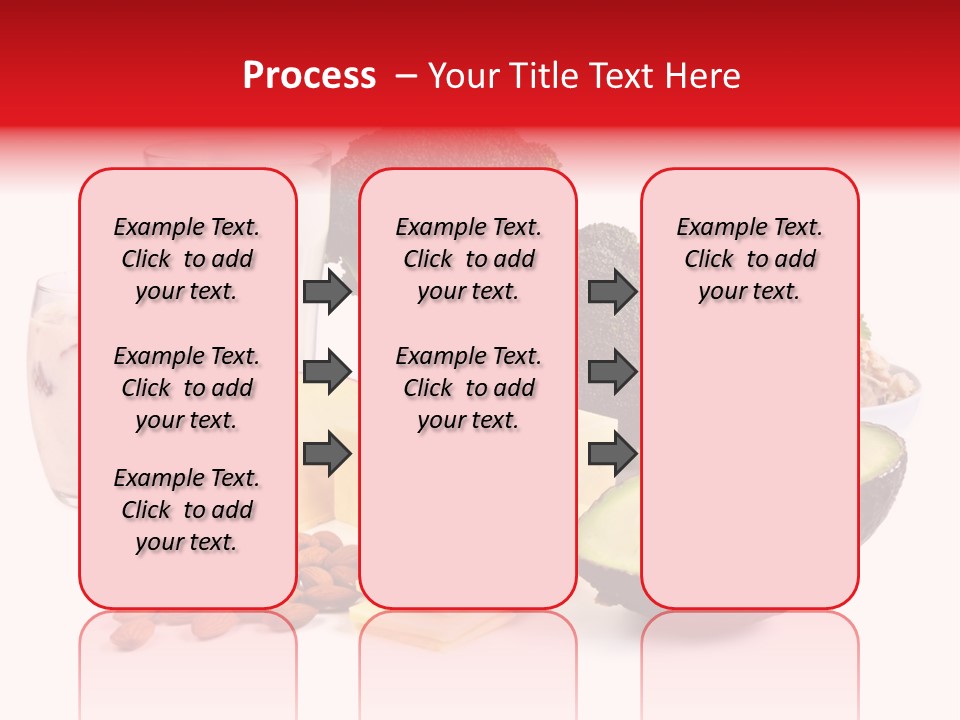 Process – Your Title Text Here

Example Text. Click to add your text.

Example Text. Click to add your text.

Example Text. Click to add your text.

Example Text. Click to add your text.

Example Text. Click to add your text.

Example Text. Click to add your text.